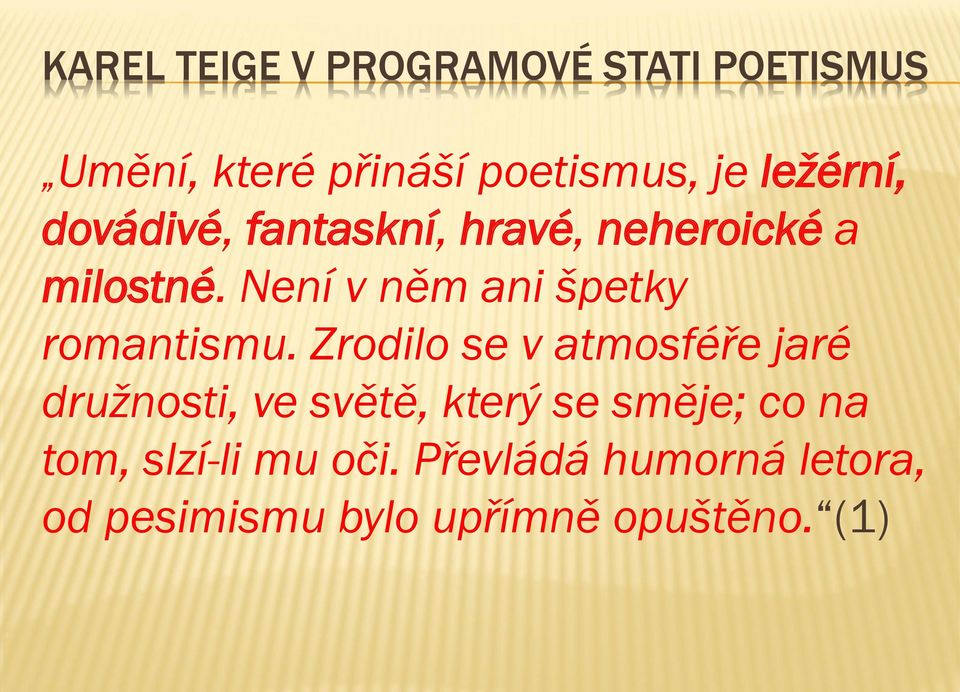 KAREL TEIGE V PROGRAMOVÉ STATI POETISMUS

„Umění, které přináší poetismus, je ležérní, dovádivé, fantaskní, hravé, neheroické a milostné. Není v něm ani špetky romantismu. Zrodilo se v atmosféře jaré družnosti, ve světě, který se směje; co na tom, slzí-li mu oči. Převládá humorná letora, od pesimismu bylo upřímně opuštěno.“(1)